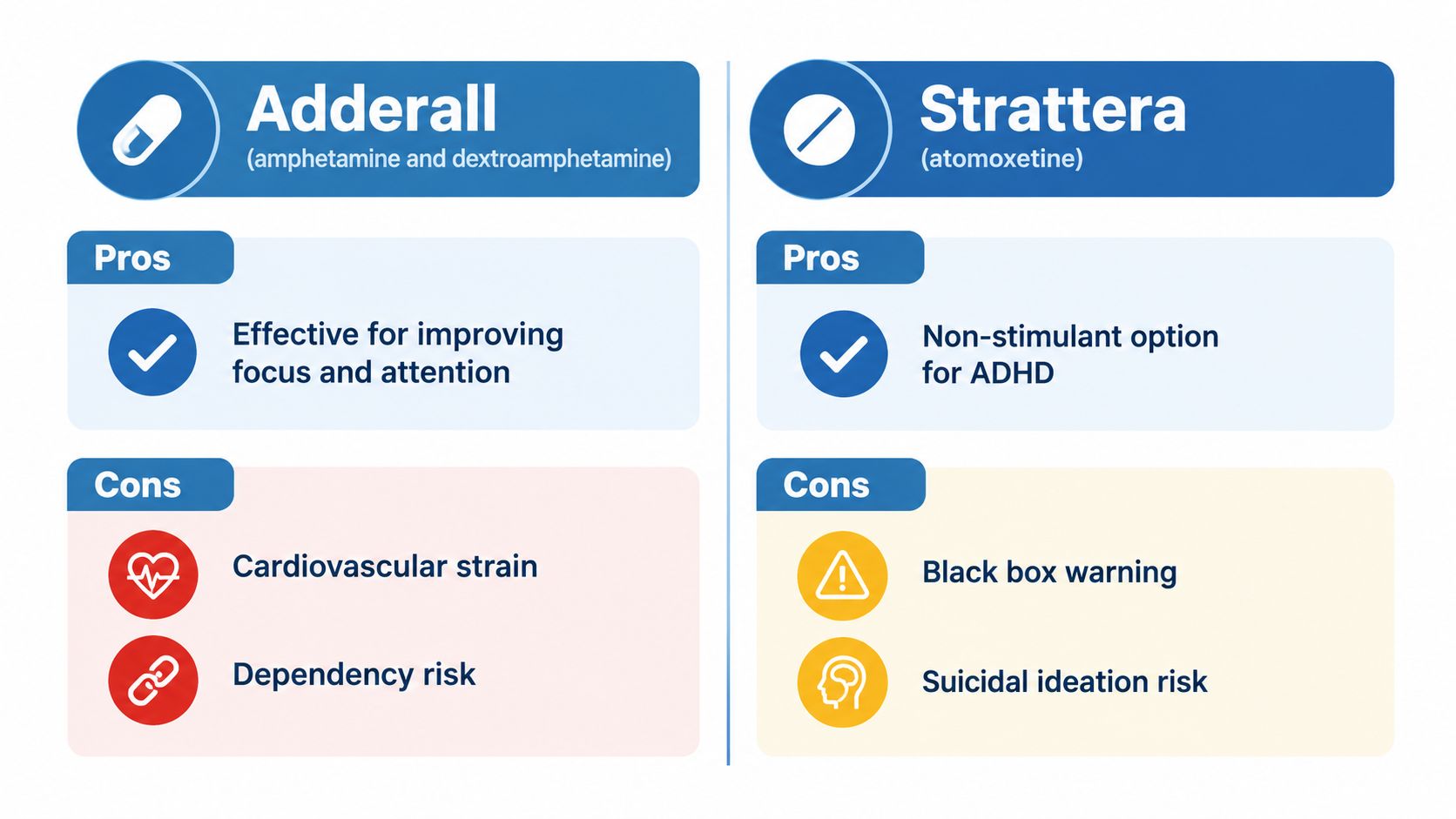 Adderall
(amphetamine and dextroamphetamine)

Pros

Effective for improving focus and attention

Cons

Cardiovascular strain

Dependency risk

Strattera
(atomoxetine)

Pros

Non-stimulant option for ADHD

Cons

Black box warning

Suicidal ideation risk